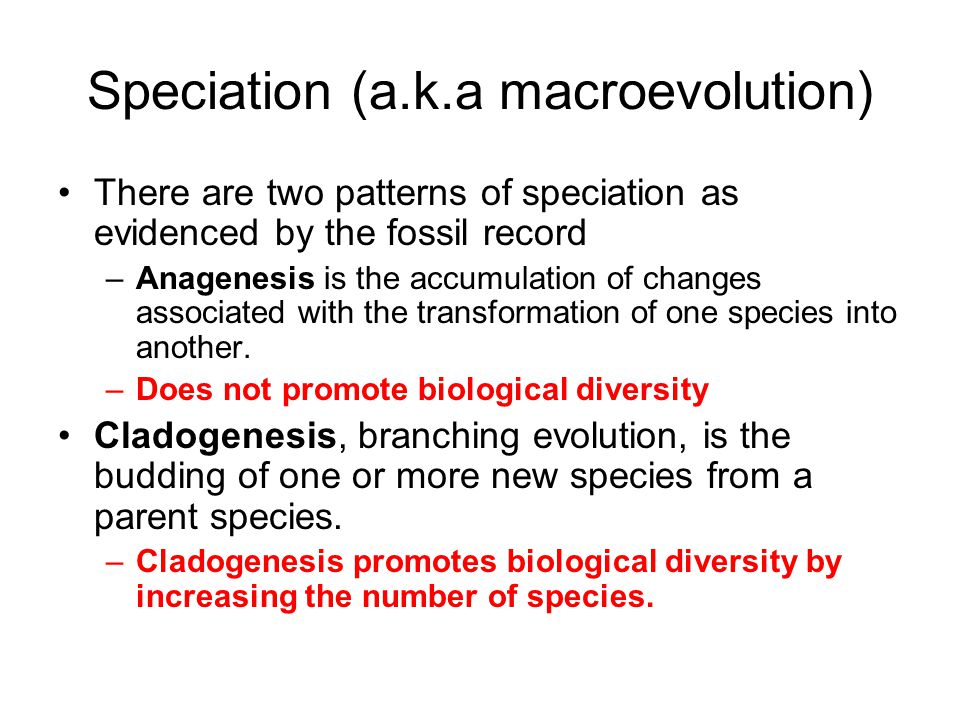 Speciation (a.k.a macroevolution)

• There are two patterns of speciation as evidenced by the fossil record

– Anagenesis is the accumulation of changes associated with the transformation of one species into another.

– Does not promote biological diversity

• Cladogenesis, branching evolution, is the budding of one or more new species from a parent species.

– Cladogenesis promotes biological diversity by increasing the number of species.